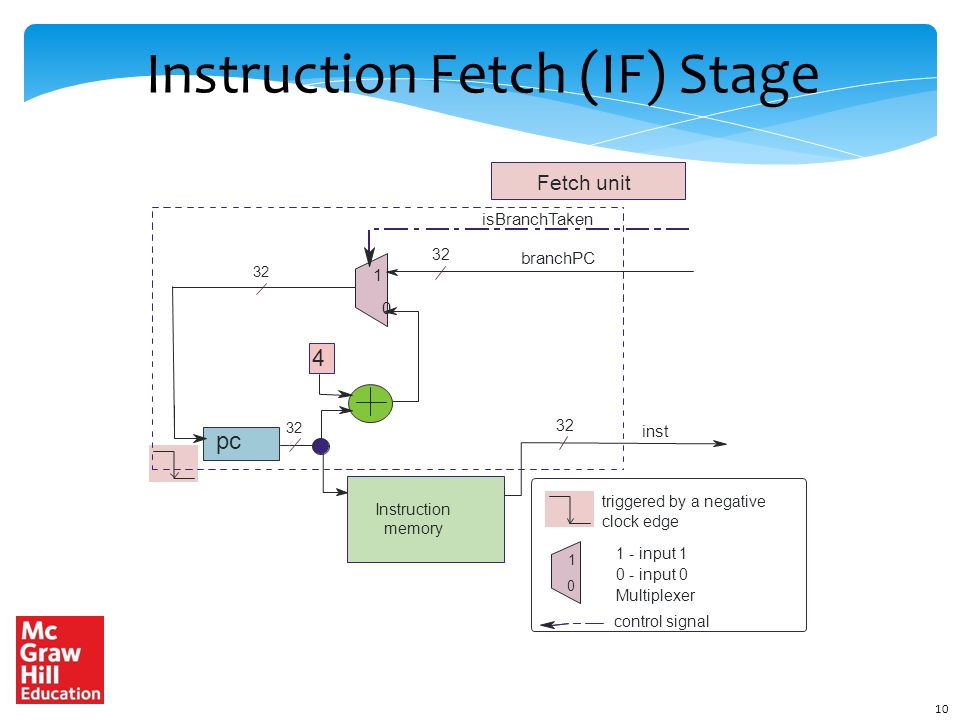 Instruction Fetch (IF) Stage

Fetch unit

isBranchTaken

32

branchPC

32

1

0

4

32

pc

32

inst

Instruction memory

triggered by a negative clock edge

1

0

1 - input 1
0 - input 0
Multiplexer

control signal

Mc Graw Hill Education

10